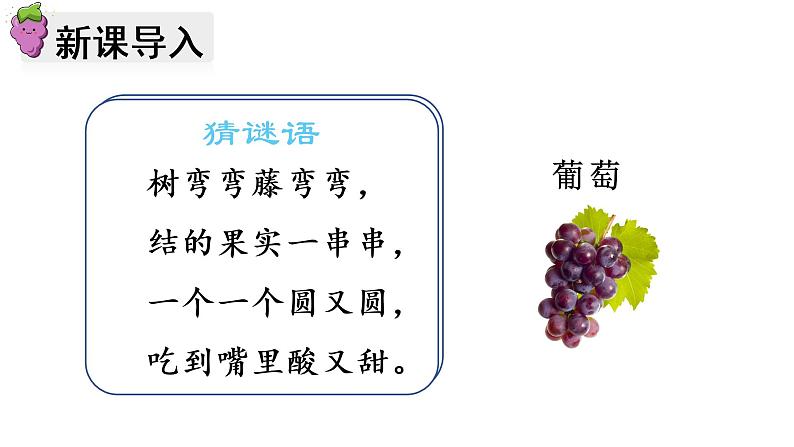 新课导入

猜谜语

树弯弯藤弯弯，
结的果实一串串，
一个一个圆又圆，
吃到嘴里酸又甜。

葡萄